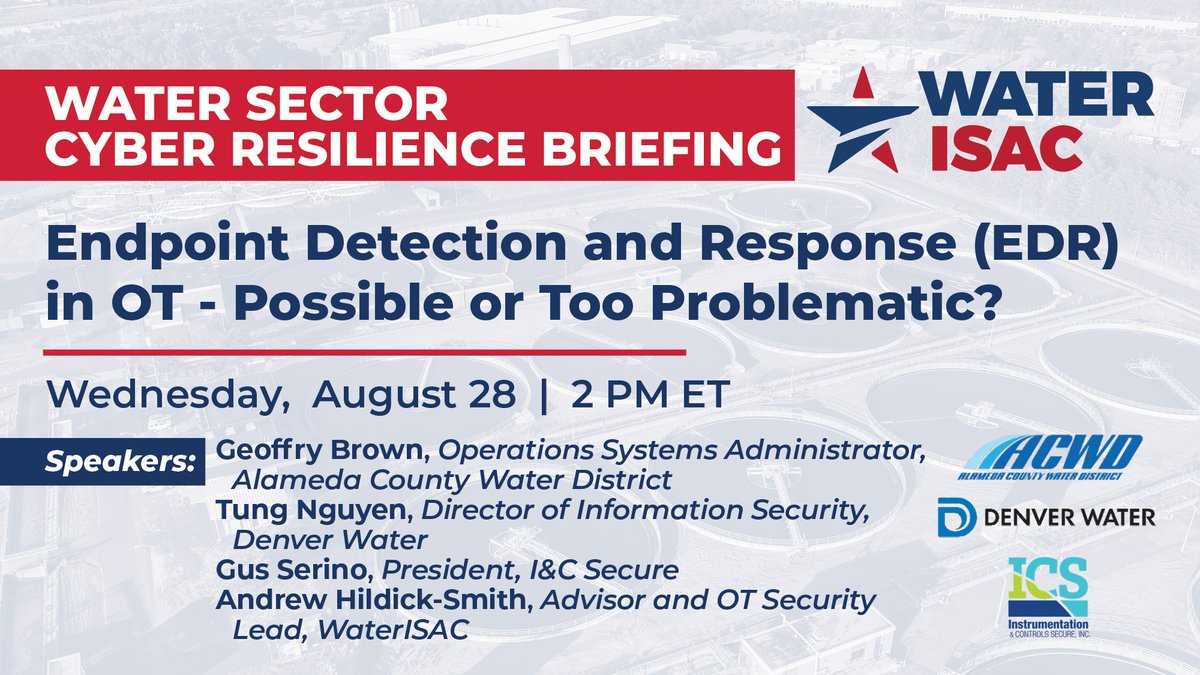 WATER SECTOR CYBER RESILIENCE BRIEFING

WATER ISAC

Endpoint Detection and Response (EDR) in OT - Possible or Too Problematic?

Wednesday, August 28 | 2 PM ET

Speakers:

Geoffry Brown, Operations Systems Administrator, Alameda County Water District
Tung Nguyen, Director of Information Security, Denver Water
Gus Serino, President, I&C Secure
Andrew Hildick-Smith, Advisor and OT Security Lead, WaterISAC

ACWD
ALAMEDA COUNTY WATER DISTRICT

DENVER WATER

ICS
Instrumentation & CONTROLS SECURE, INC.